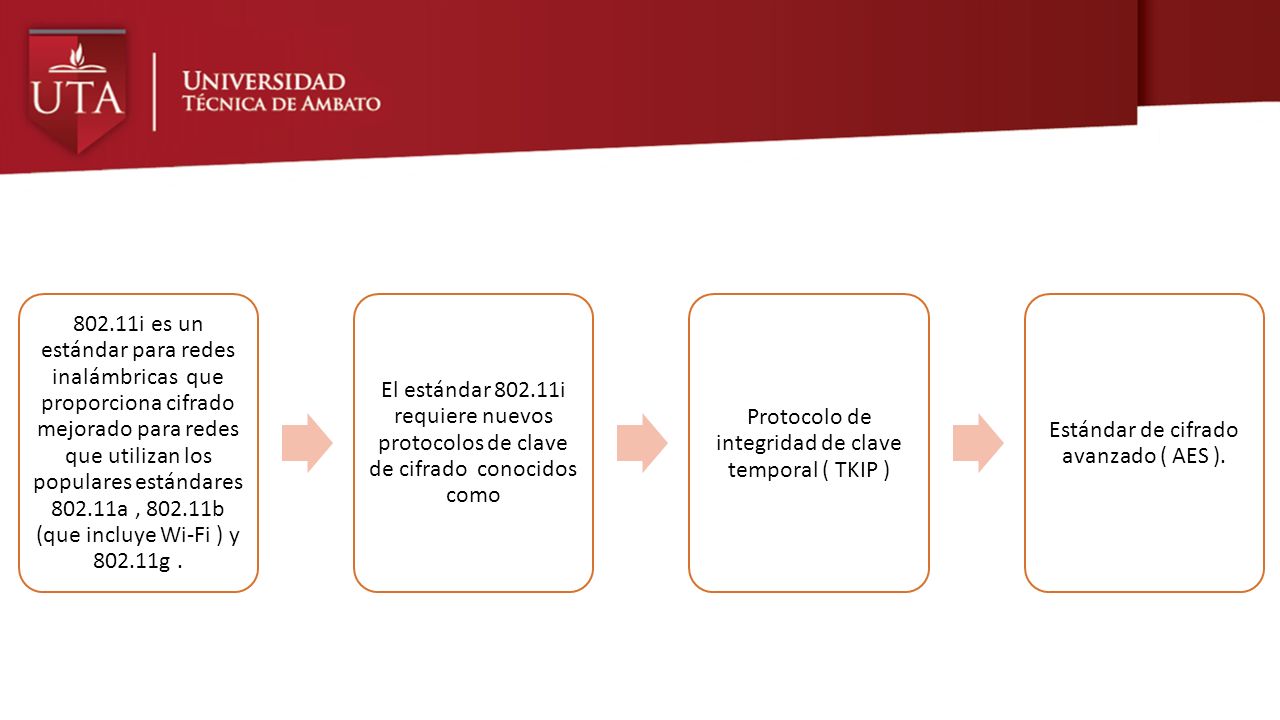 UTA

UNIVERSIDAD TÉCNICA DE AMBATO

802.11i es un estándar para redes inalámbricas que proporciona cifrado mejorado para redes que utilizan los populares estándares 802.11a , 802.11b (que incluye Wi-Fi ) y 802.11g .

El estándar 802.11i requiere nuevos protocolos de clave de cifrado conocidos como

Protocolo de integridad de clave temporal ( TKIP )

Estándar de cifrado avanzado ( AES ).